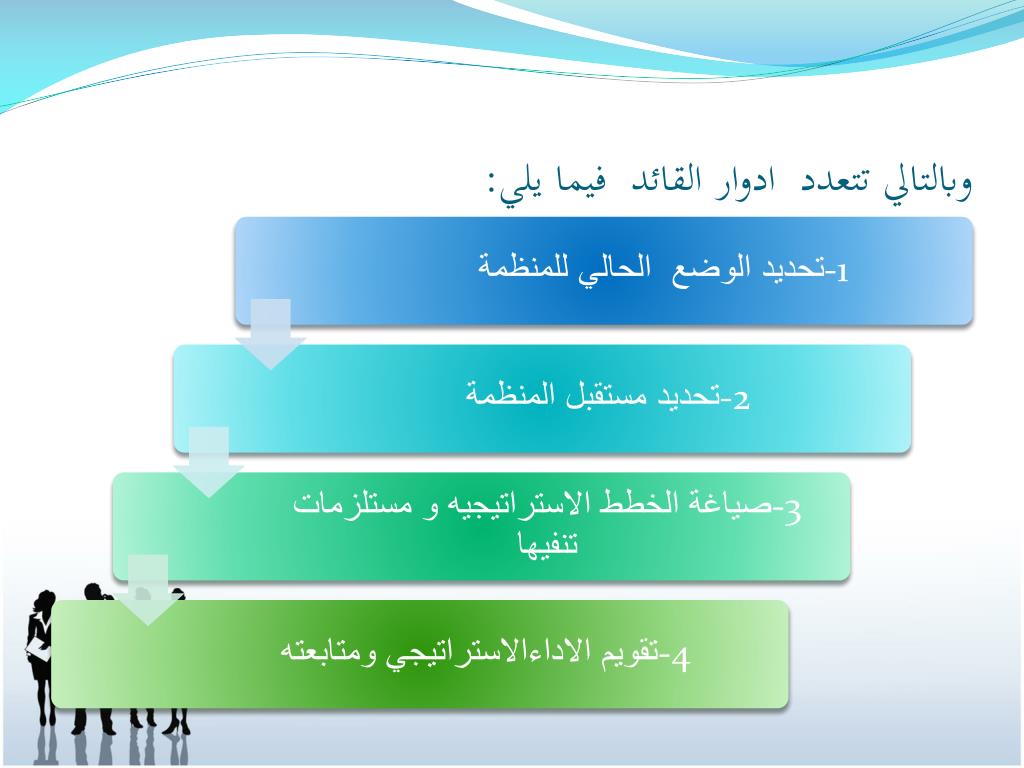 وبالتالي تتعدد ادوار القائد فيما يلي:

1-تحديد الوضع الحالي للمنظمة

2-تحديد مستقبل المنظمة

3-صياغة الخطط الاستراتيجيه و مستلزمات تنفيها

4-تقويم الاداءالاستراتيجي ومتابعته